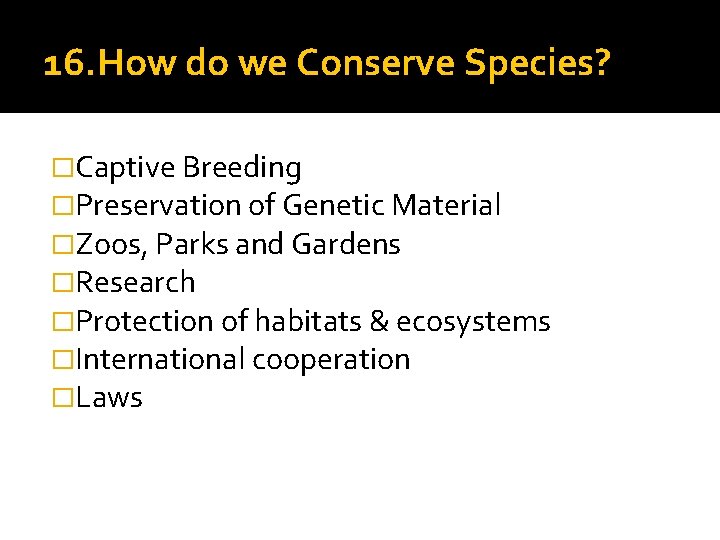 16.How do we Conserve Species?

□Captive Breeding
□Preservation of Genetic Material
□Zoos, Parks and Gardens
□Research
□Protection of habitats & ecosystems
□International cooperation
□Laws